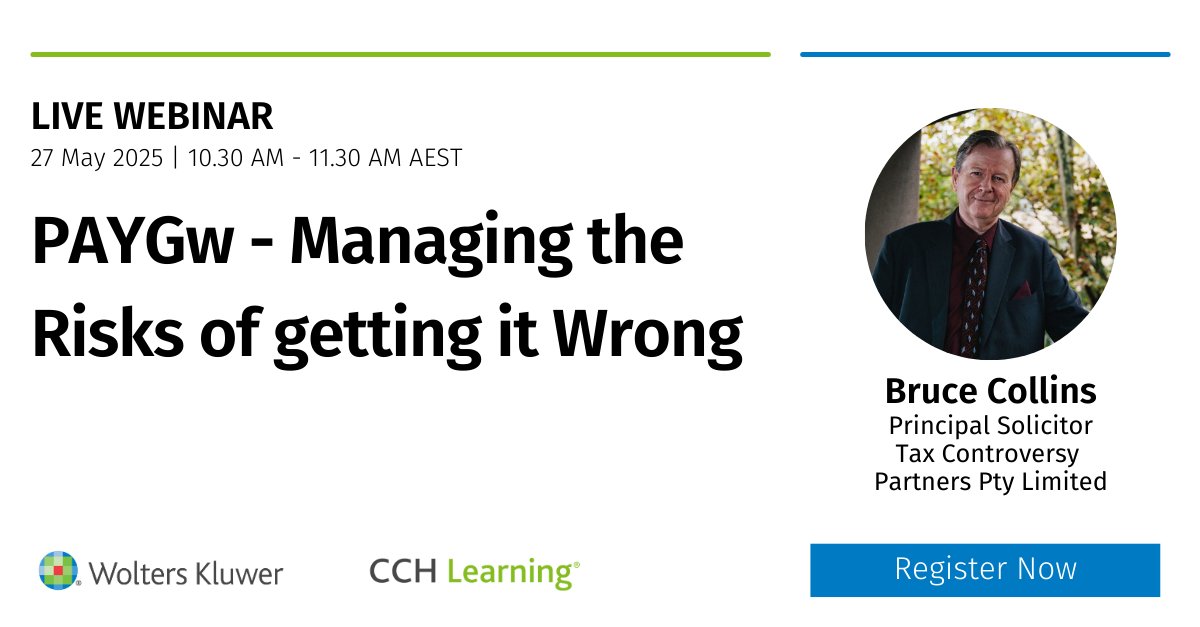 LIVE WEBINAR
27 May 2025 | 10.30 AM - 11.30 AM AEST

PAYGw - Managing the Risks of getting it Wrong

Bruce Collins
Principal Solicitor
Tax Controversy
Partners Pty Limited

Wolters Kluwer

CCH Learning®

Register Now